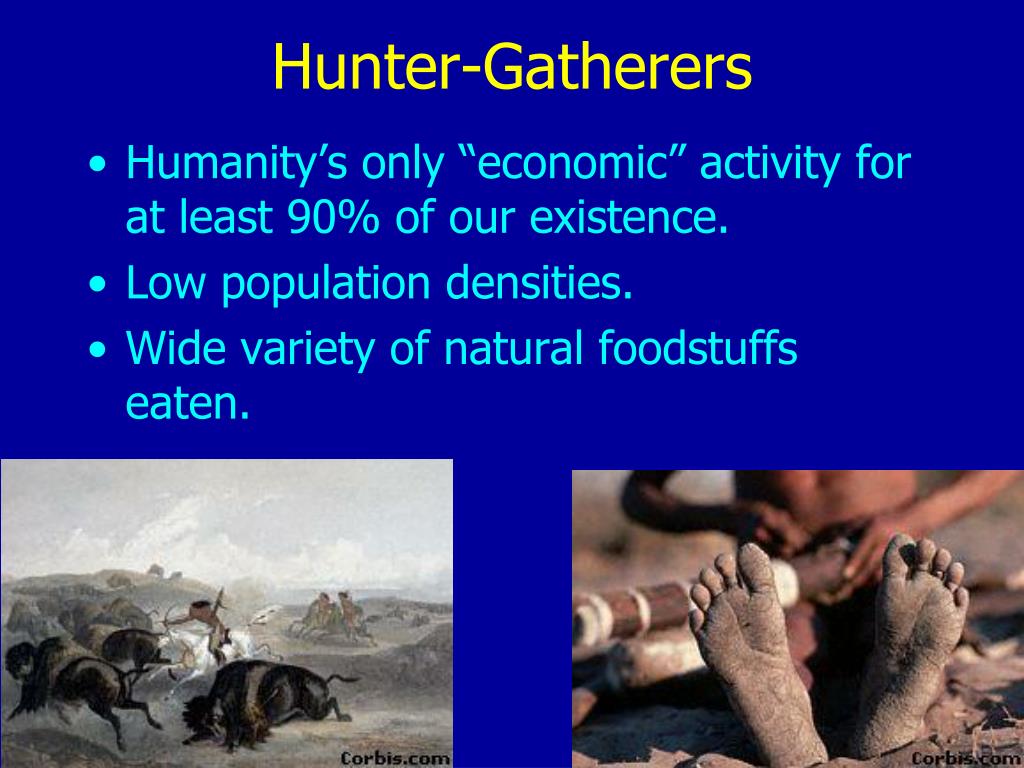 Hunter-Gatherers

• Humanity’s only “economic” activity for at least 90% of our existence.
• Low population densities.
• Wide variety of natural foodstuffs eaten.

Corbis.com

Corbis.com